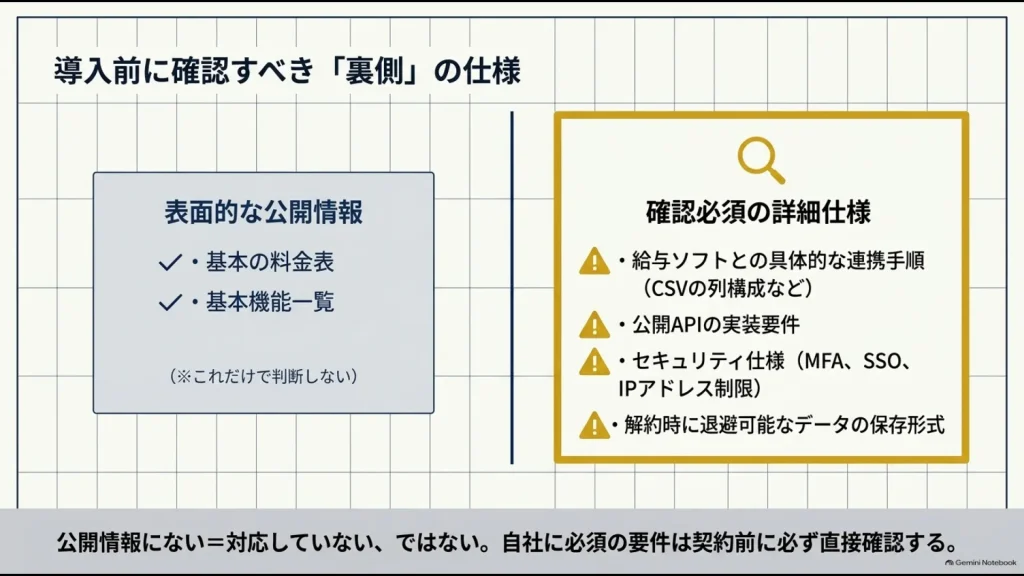 導入前に確認すべき「裏側」の仕様

表面的な公開情報

・基本の料金表

・基本機能一覧

（※これだけで判断しない）

確認必須の詳細仕様

・給与ソフトとの具体的な連携手順（CSVの列構成など）

・公開APIの実装要件

・セキュリティ仕様（MFA、SSO、IPアドレス制限）

・解約時に退避可能なデータの保存形式

公開情報にない＝対応していない、ではない。自社に必須の要件は契約前に必ず直接確認する。

Gemini Notebook